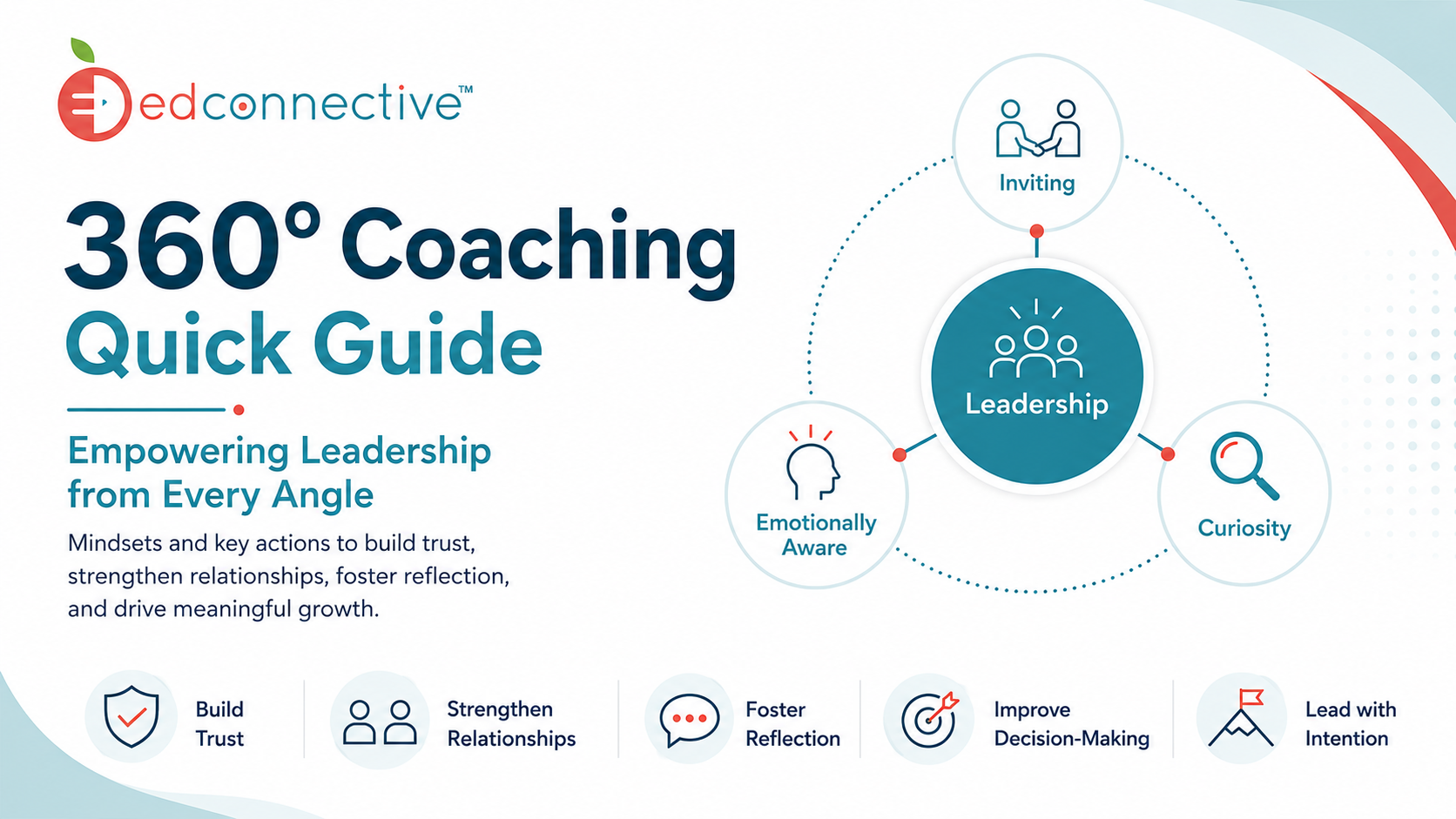 edconnective™

360° Coaching
Quick Guide

Empowering Leadership from Every Angle

Mindsets and key actions to build trust, strengthen relationships, foster reflection, and drive meaningful growth.

Inviting

Leadership

Emotionally Aware

Curiosity

Build Trust

Strengthen Relationships

Foster Reflection

Improve Decision-Making

Lead with Intention